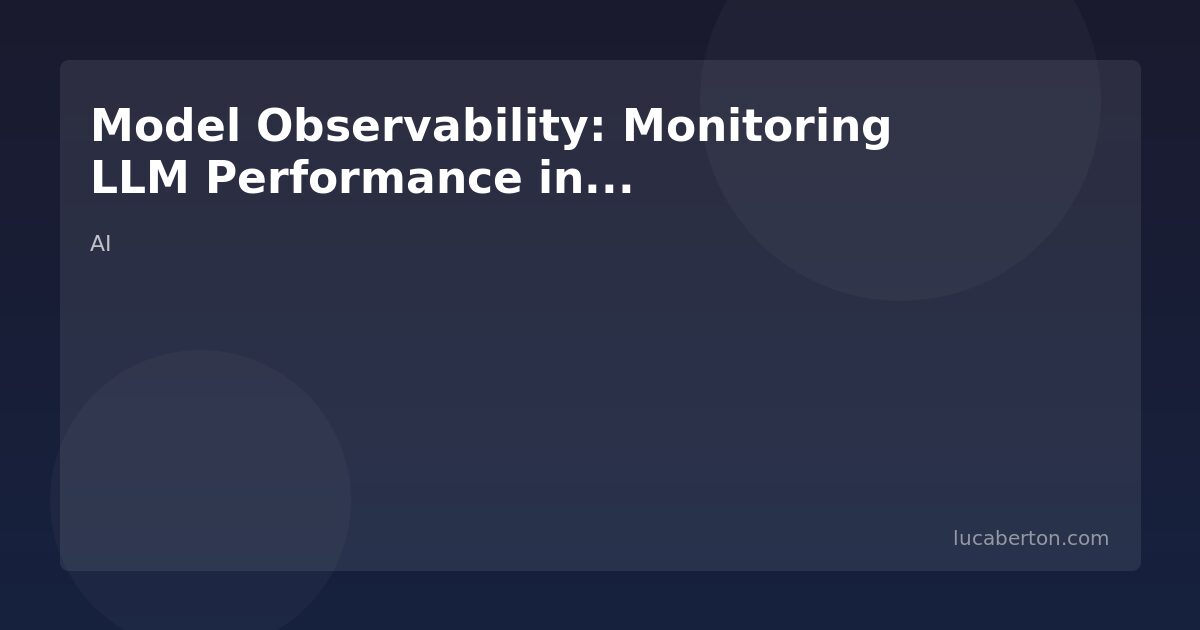 Model Observability: Monitoring LLM Performance in...

AI

lucaberton.com